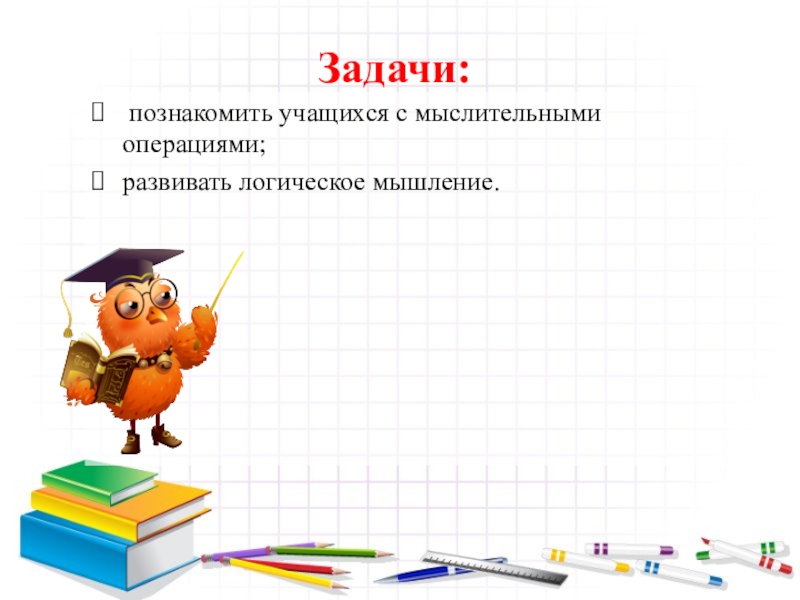 Задачи:

 познакомить учащихся с мыслительными операциями;

 развивать логическое мышление.